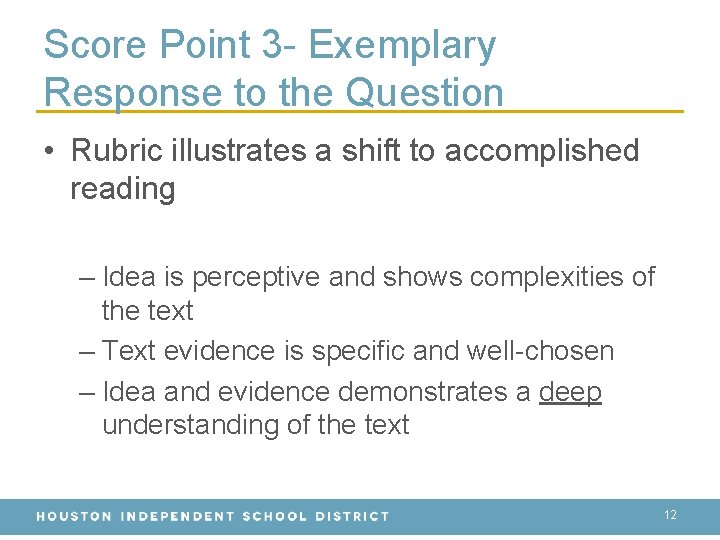 Score Point 3- Exemplary Response to the Question

• Rubric illustrates a shift to accomplished reading

– Idea is perceptive and shows complexities of the text

– Text evidence is specific and well-chosen

– Idea and evidence demonstrates a deep understanding of the text

HOUSTON INDEPENDENT SCHOOL DISTRICT

12